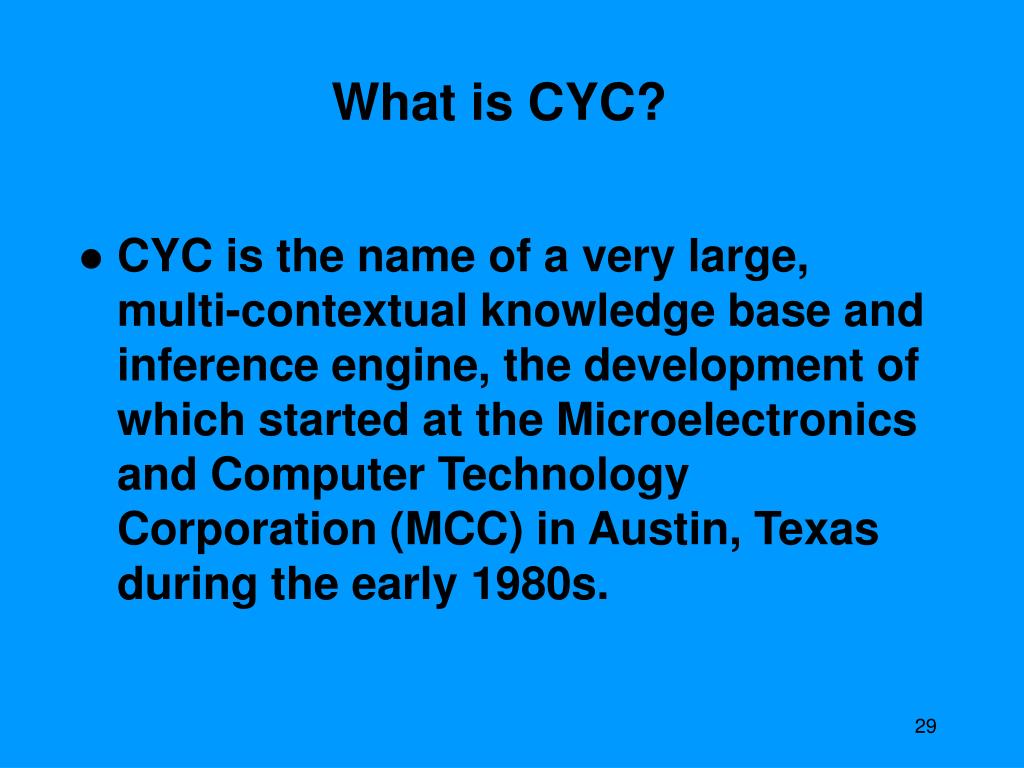 What is CYC?

● CYC is the name of a very large, multi-contextual knowledge base and inference engine, the development of which started at the Microelectronics and Computer Technology Corporation (MCC) in Austin, Texas during the early 1980s.

29